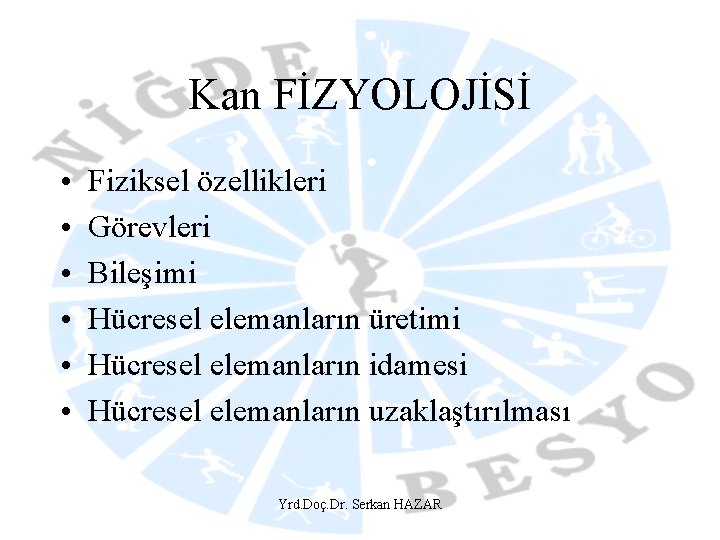 NİĞDE

Kan FİZYOLOJİSİ

• Fiziksel özellikleri
• Görevleri
• Bileşimi
• Hücresel elemanların üretimi
• Hücresel elemanların idamesi
• Hücresel elemanların uzaklaştırılması

BESYO

Yrd.Doç.Dr. Serkan HAZAR